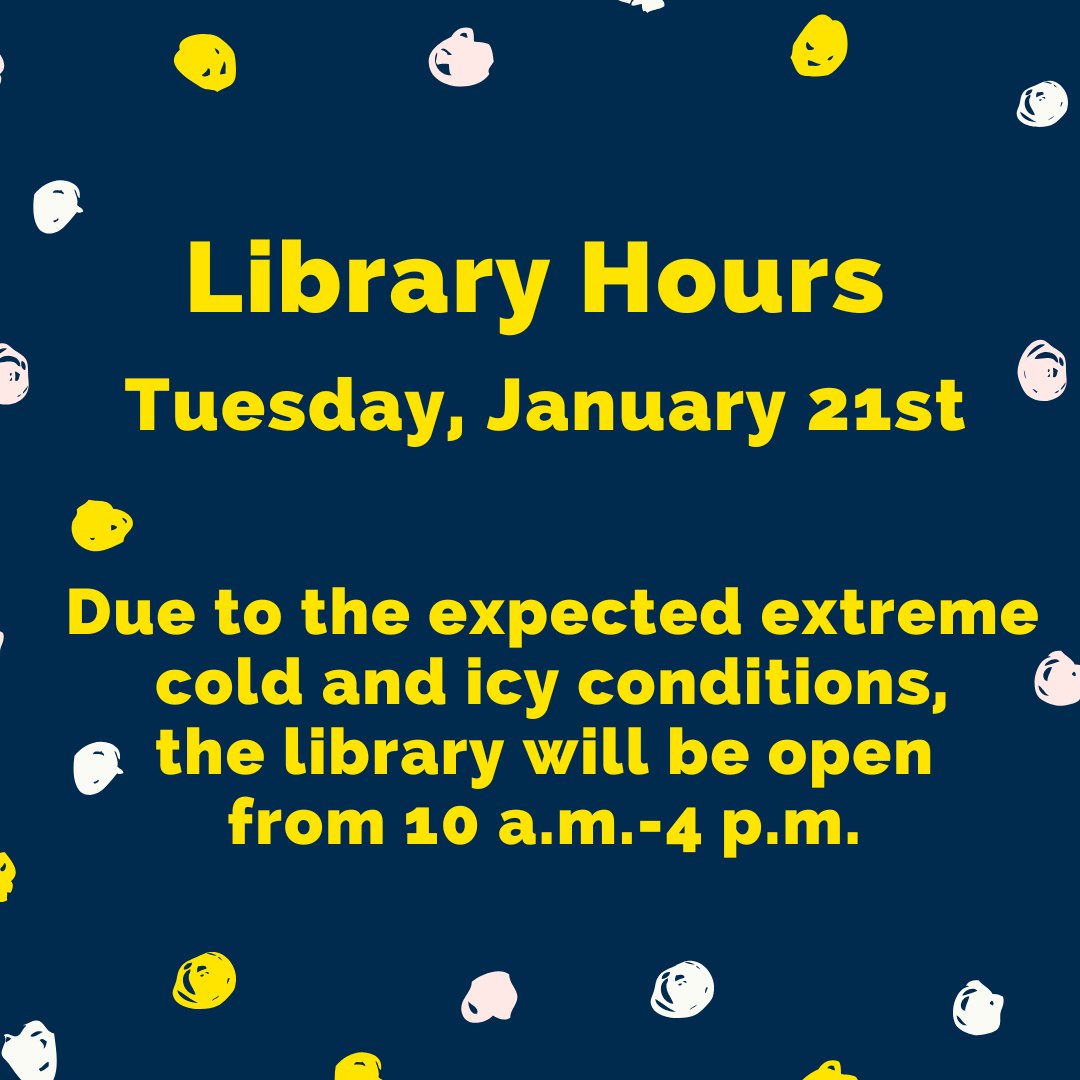 Library Hours

Tuesday, January 21st

Due to the expected extreme cold and icy conditions, the library will be open from 10 a.m.-4 p.m.